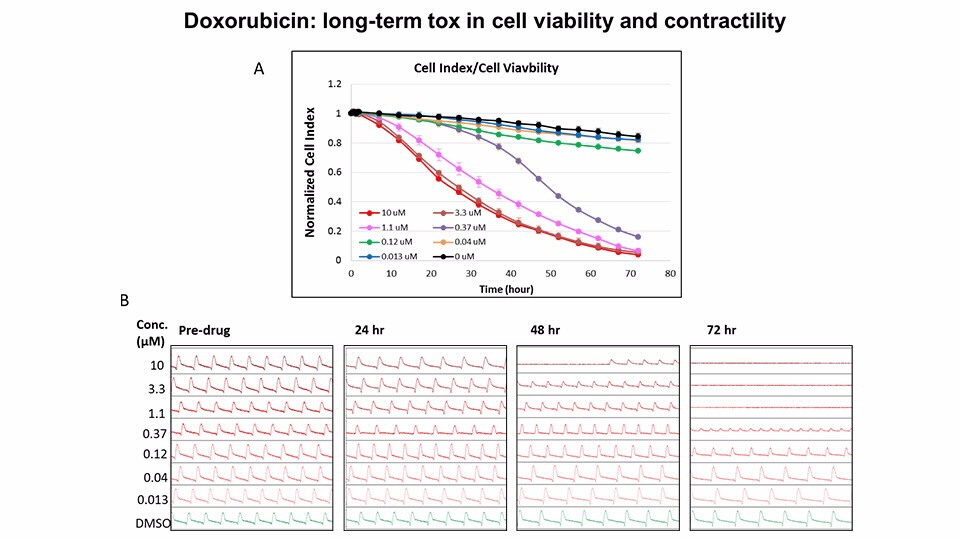 Doxorubicin: long-term tox in cell viability and contractility

A

Cell Index/Cell Viavbility

Normalized Cell Index

1.2
1
0.8
0.6
0.4
0.2
0

0 10 20 30 40 50 60 70 80

Time (hour)

10 uM
3.3 uM
1.1 uM
0.37 uM
0.12 uM
0.04 uM
0.013 uM
0 uM

B

Conc. (μM)

Pre-drug

24 hr

48 hr

72 hr

10
3.3
1.1
0.37
0.12
0.04
0.013
DMSO